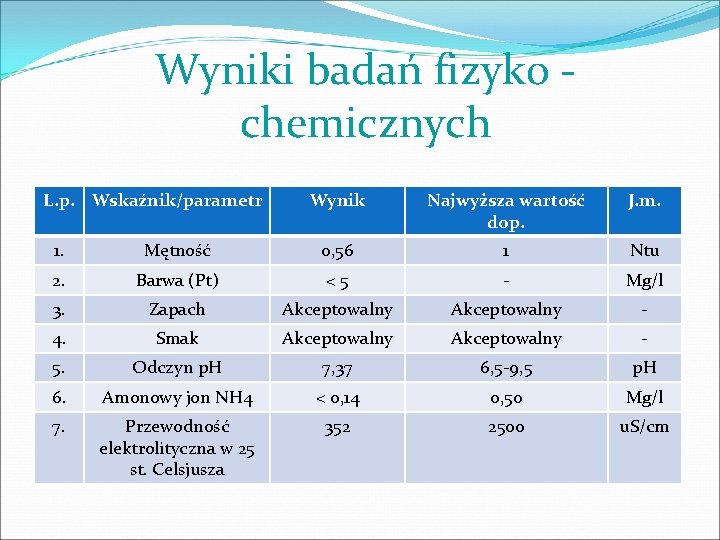 Wyniki badań fizyko - chemicznych

| L.p. | Wskaźnik/parametr | Wynik | Najwyższa wartość dop. | J.m. |
|---|---|---|---|---|
| 1. | Mętność | 0,56 | 1 | Ntu |
| 2. | Barwa (Pt) | < 5 | - | Mg/l |
| 3. | Zapach | Akceptowalny | Akceptowalny | - |
| 4. | Smak | Akceptowalny | Akceptowalny | - |
| 5. | Odczyn pH | 7,37 | 6,5-9,5 | pH |
| 6. | Amonowy jon NH4 | < 0,14 | 0,50 | Mg/l |
| 7. | Przewodność elektrolityczna w 25 st. Celsjusza | 352 | 2500 | uS/cm |